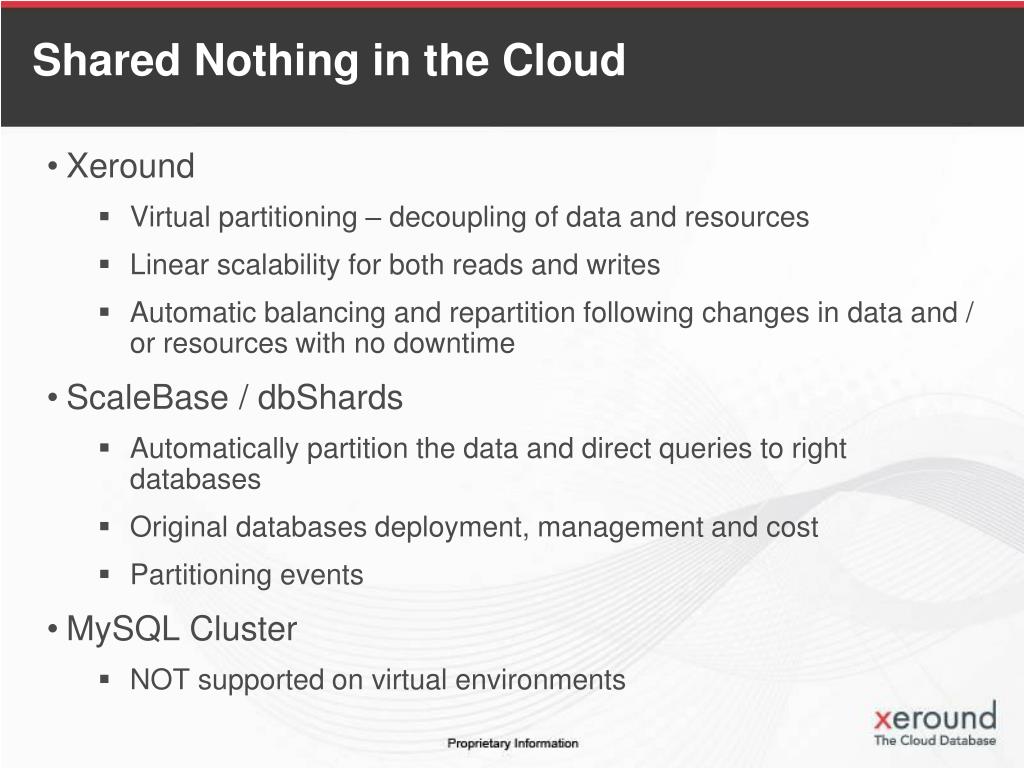 Shared Nothing in the Cloud

• Xeround
 ▪ Virtual partitioning – decoupling of data and resources
 ▪ Linear scalability for both reads and writes
 ▪ Automatic balancing and repartition following changes in data and / or resources with no downtime

• ScaleBase / dbShards
 ▪ Automatically partition the data and direct queries to right databases
 ▪ Original databases deployment, management and cost
 ▪ Partitioning events

• MySQL Cluster
 ▪ NOT supported on virtual environments

Proprietary Information

xeround
The Cloud Database